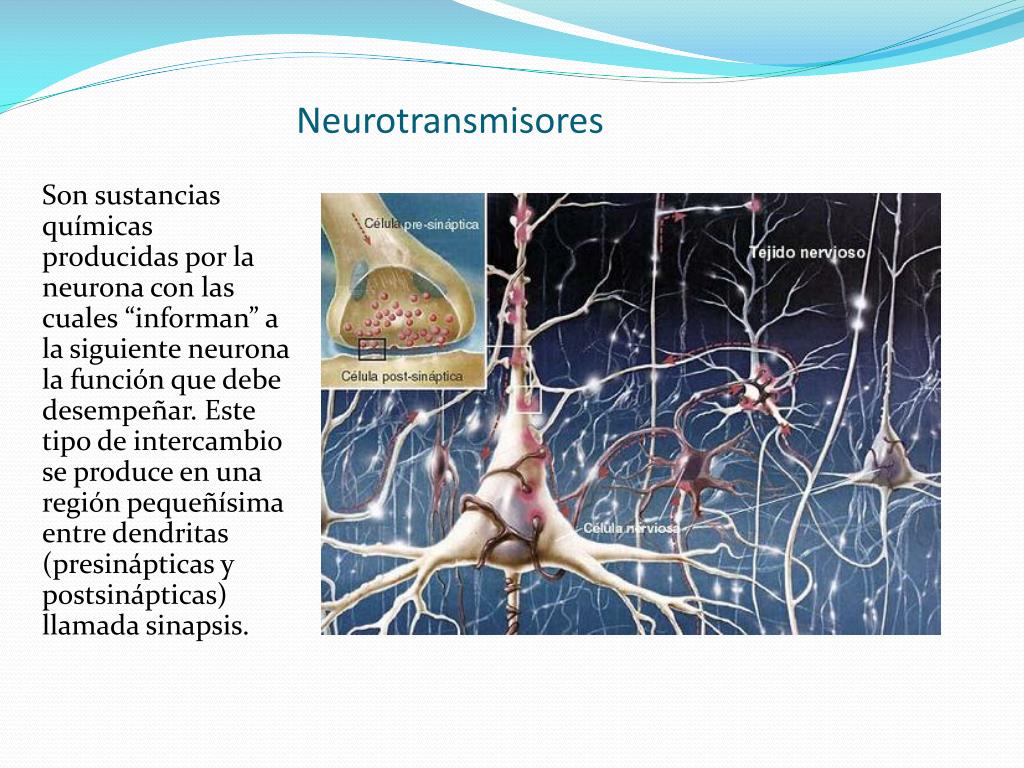 Neurotransmisores

Son sustancias químicas producidas por la neurona con las cuales “informan” a la siguiente neurona la función que debe desempeñar. Este tipo de intercambio se produce en una región pequeñísima entre dendritas (presinápticas y postsinápticas) llamada sinapsis.

Célula pre-sináptica

Célula post-sináptica

Tejido nervioso

Célula nerviosa